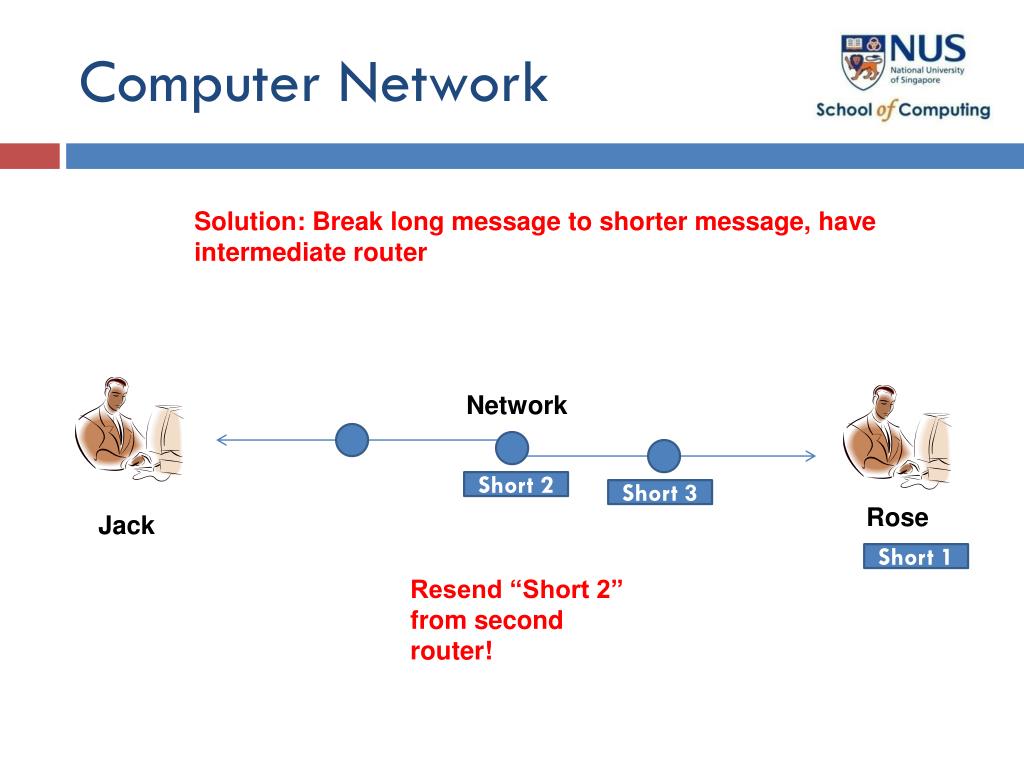 Computer Network

NUS
National University of Singapore
School of Computing

Solution: Break long message to shorter message, have intermediate router

Network

Short 2

Short 3

Jack

Rose

Short 1

Resend “Short 2” from second router!